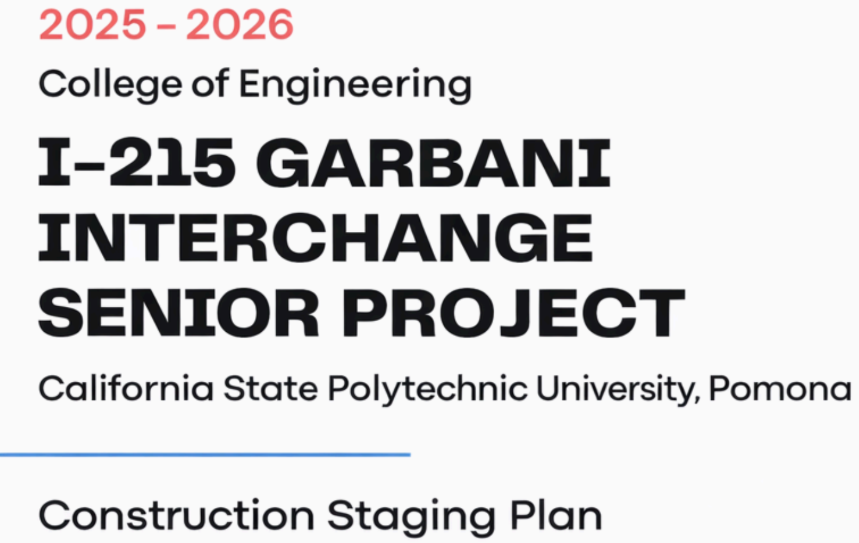 2025 - 2026

College of Engineering

I-215 GARBANI INTERCHANGE SENIOR PROJECT

California State Polytechnic University, Pomona

Construction Staging Plan